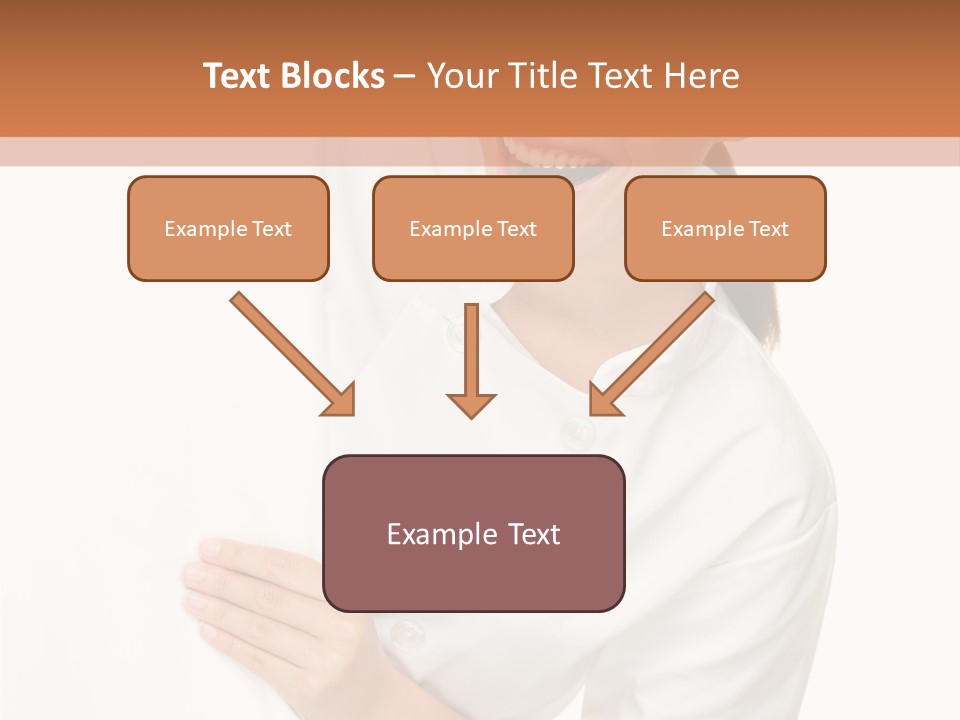 Text Blocks – Your Title Text Here

Example Text

Example Text

Example Text

Example Text